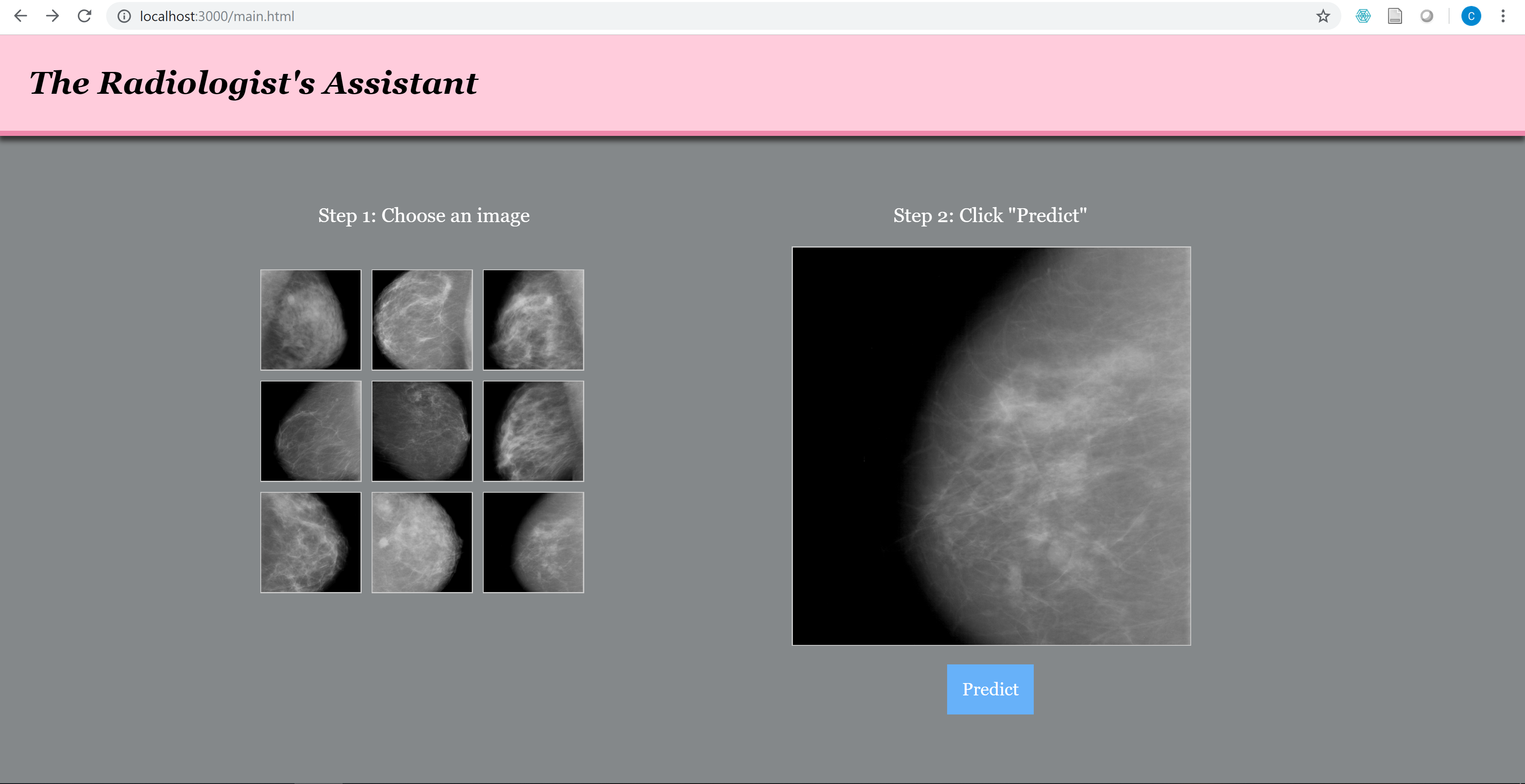 localhost:3000/main.html

C

The Radiologist's Assistant

Step 1: Choose an image

Step 2: Click "Predict"

Predict